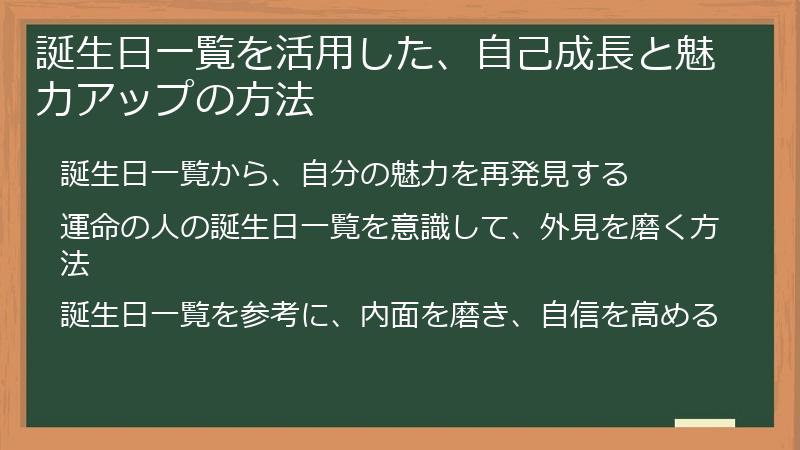 誕生日一覧を活用した、自己成長と魅力アップの方法

誕生日一覧から、自分の魅力を再発見する

運命の人の誕生日一覧を意識して、外見を磨く方法

誕生日一覧を参考に、内面を磨き、自信を高める